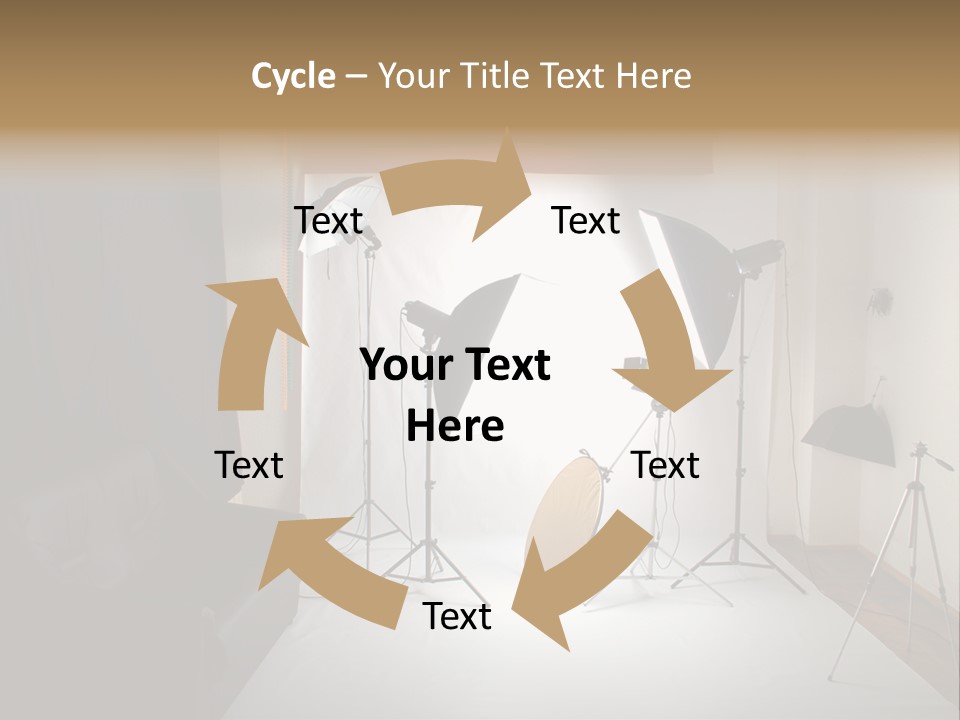 Cycle – Your Title Text Here

Text

Text

Your Text Here

Text

Text

Text